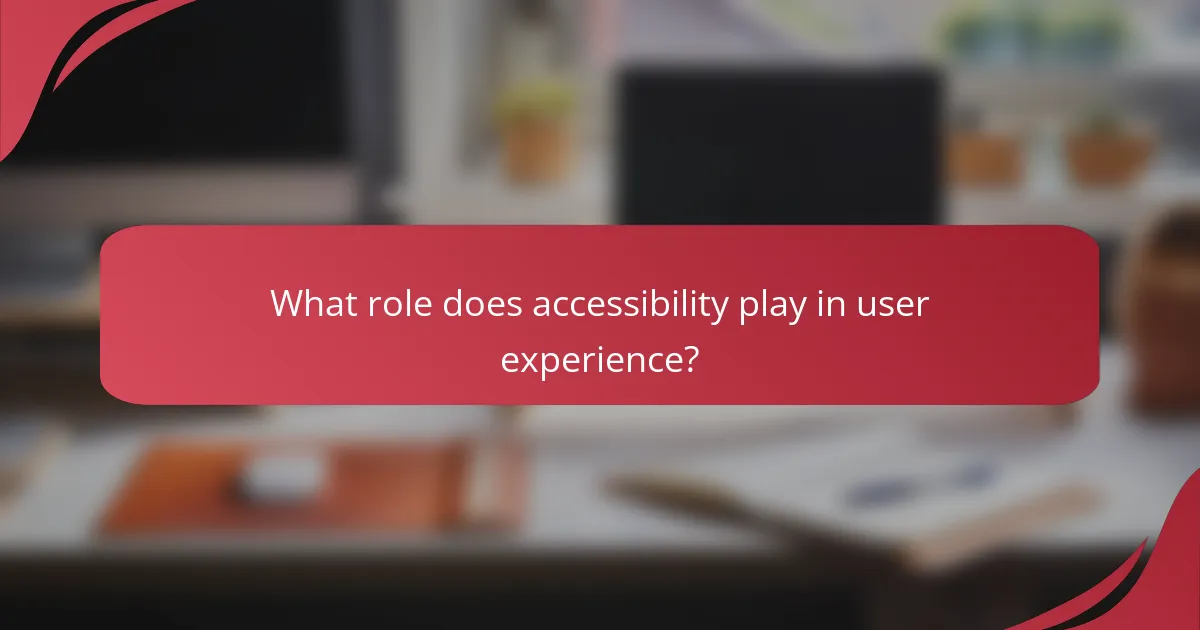 What role does accessibility play in user experience?